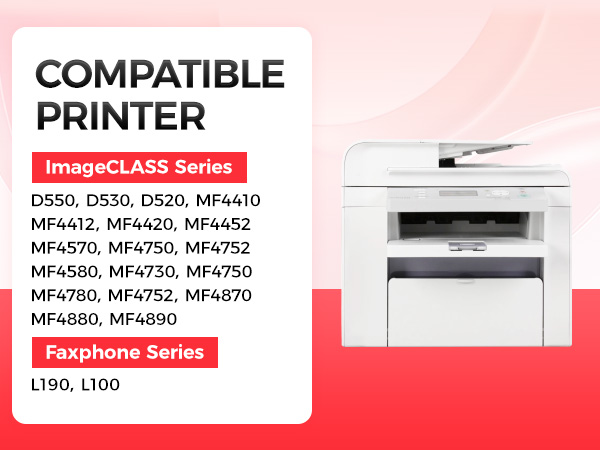 COMPATIBLE PRINTER

ImageCLASS Series

D550, D530, D520, MF4410
MF4412, MF4420, MF4452
MF4570, MF4750, MF4752
MF4580, MF4730, MF4750
MF4780, MF4752, MF4870
MF4880, MF4890

Faxphone Series

L190, L100